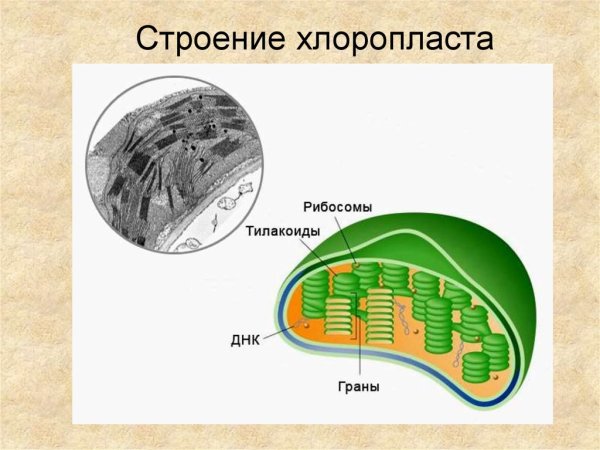 Строение хлоропласта

Рибосомы

Тилакоиды

ДНК

Граны